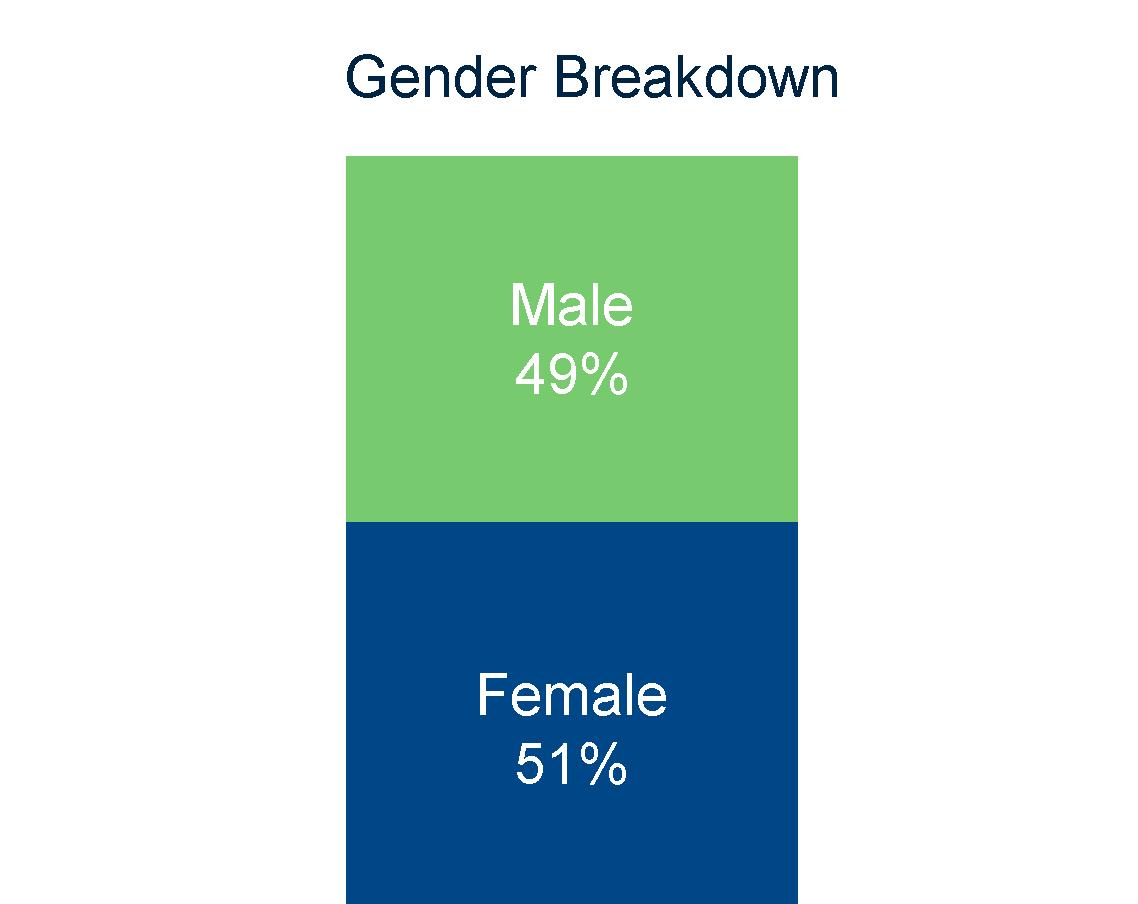 Gender Breakdown

Male
49%

Female
51%